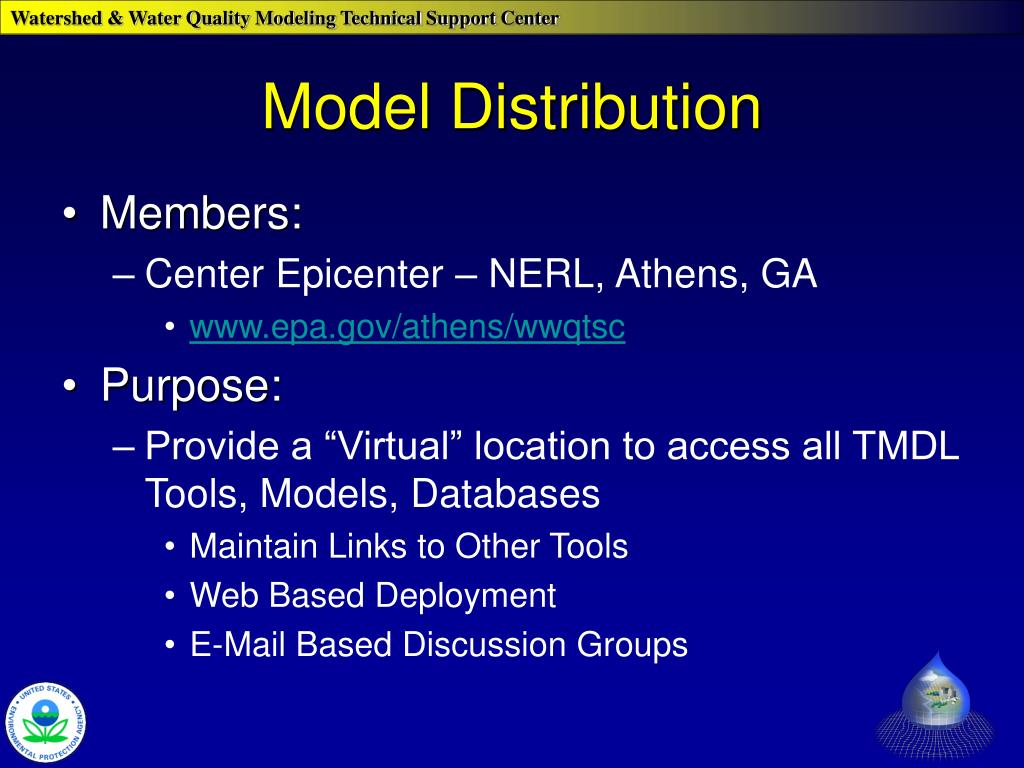 Watershed & Water Quality Modeling Technical Support Center

Model Distribution

• Members:
– Center Epicenter – NERL, Athens, GA
• www.epa.gov/athens/wwqtsc
• Purpose:
– Provide a “Virtual” location to access all TMDL Tools, Models, Databases
• Maintain Links to Other Tools
• Web Based Deployment
• E-Mail Based Discussion Groups

UNITED STATES ENVIRONMENTAL PROTECTION AGENCY